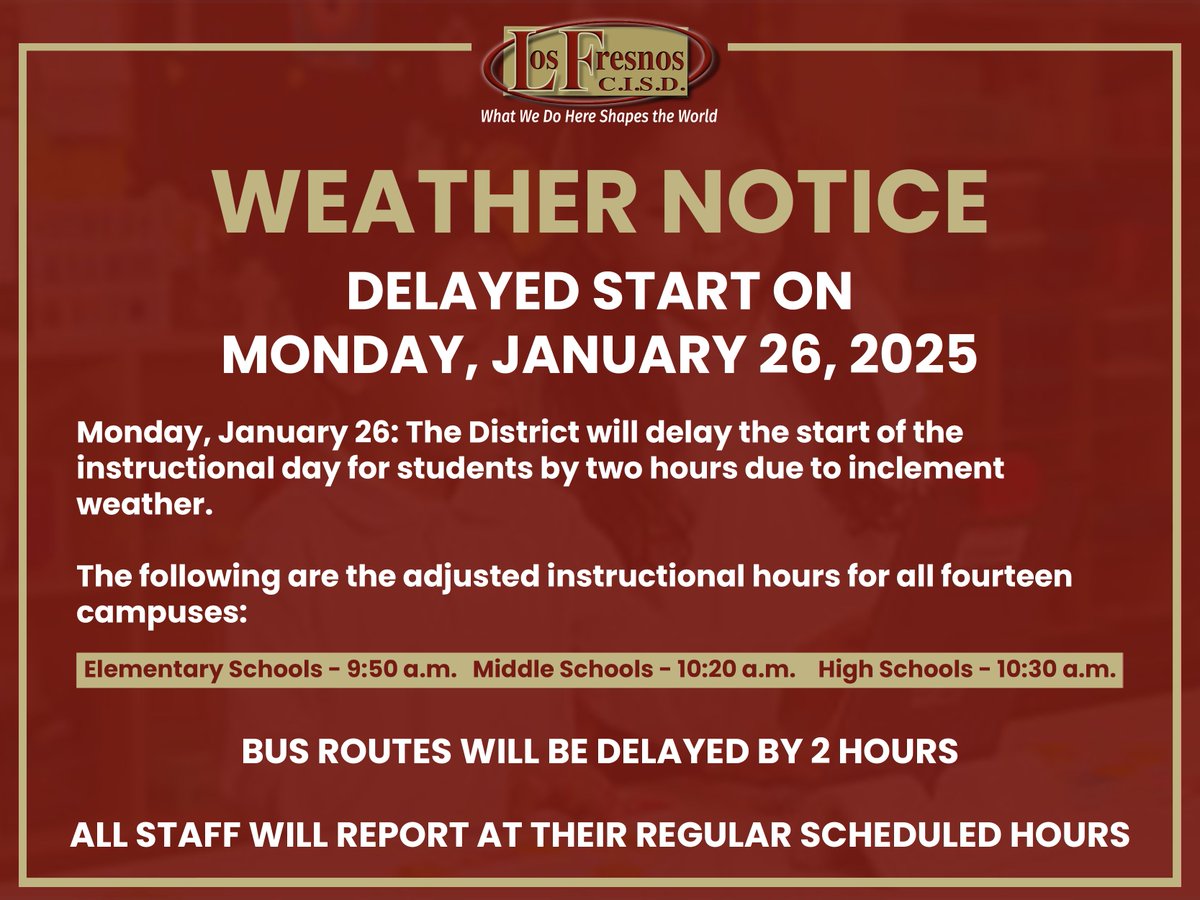 Los Fresnos C.I.S.D.
What We Do Here Shapes the World

WEATHER NOTICE

DELAYED START ON MONDAY, JANUARY 26, 2025

Monday, January 26: The District will delay the start of the instructional day for students by two hours due to inclement weather.

The following are the adjusted instructional hours for all fourteen campuses:

Elementary Schools - 9:50 a.m. Middle Schools - 10:20 a.m. High Schools - 10:30 a.m.

BUS ROUTES WILL BE DELAYED BY 2 HOURS

ALL STAFF WILL REPORT AT THEIR REGULAR SCHEDULED HOURS